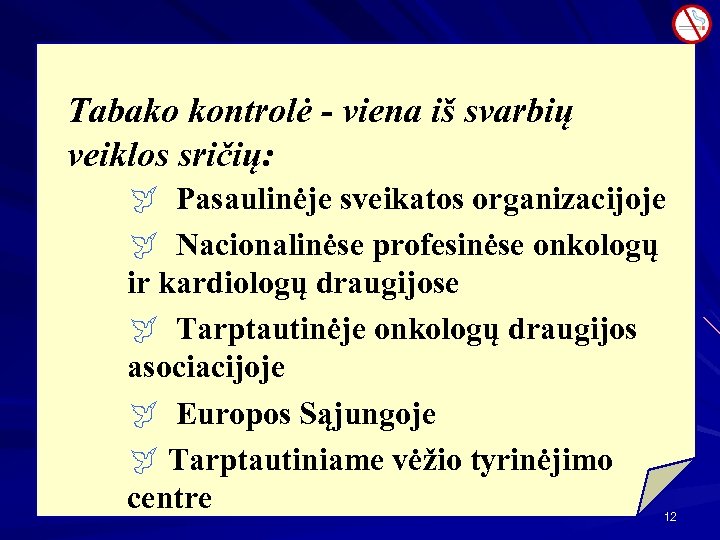 Tabako kontrolė - viena iš svarbių veiklos sričių:

Pasaulinėje sveikatos organizacijoje

Nacionalinėse profesinėse onkologų ir kardiologų draugijose

Tarptautinėje onkologų draugijos asociacijoje

Europos Sąjungoje

Tarptautiniame vėžio tyrinėjimo centre

12